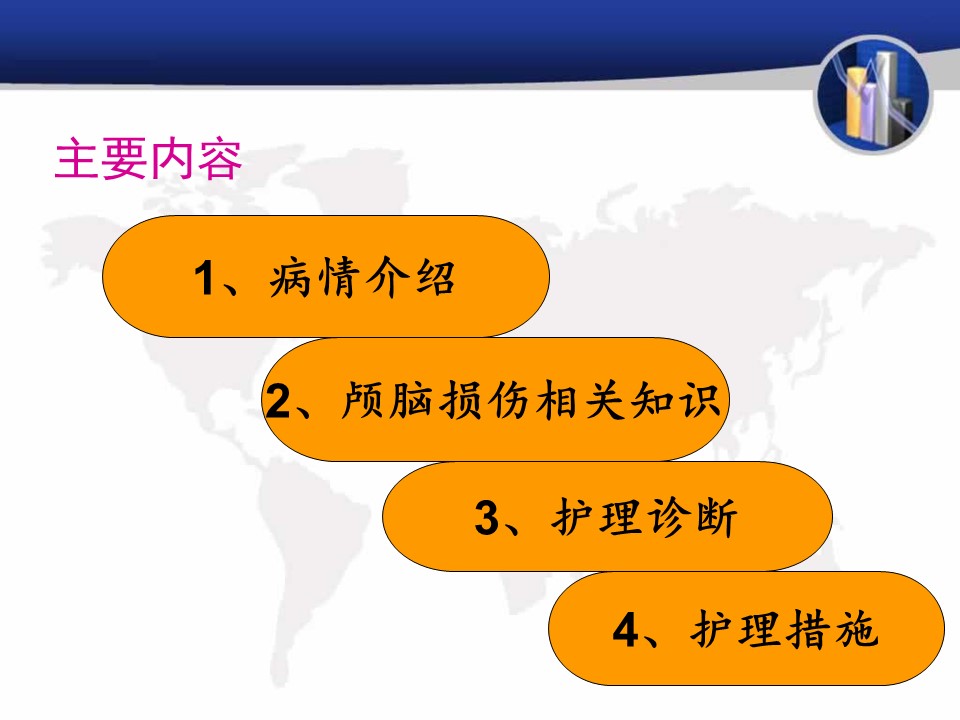 主要内容

1、病情介绍

2、颅脑损伤相关知识

3、护理诊断

4、护理措施